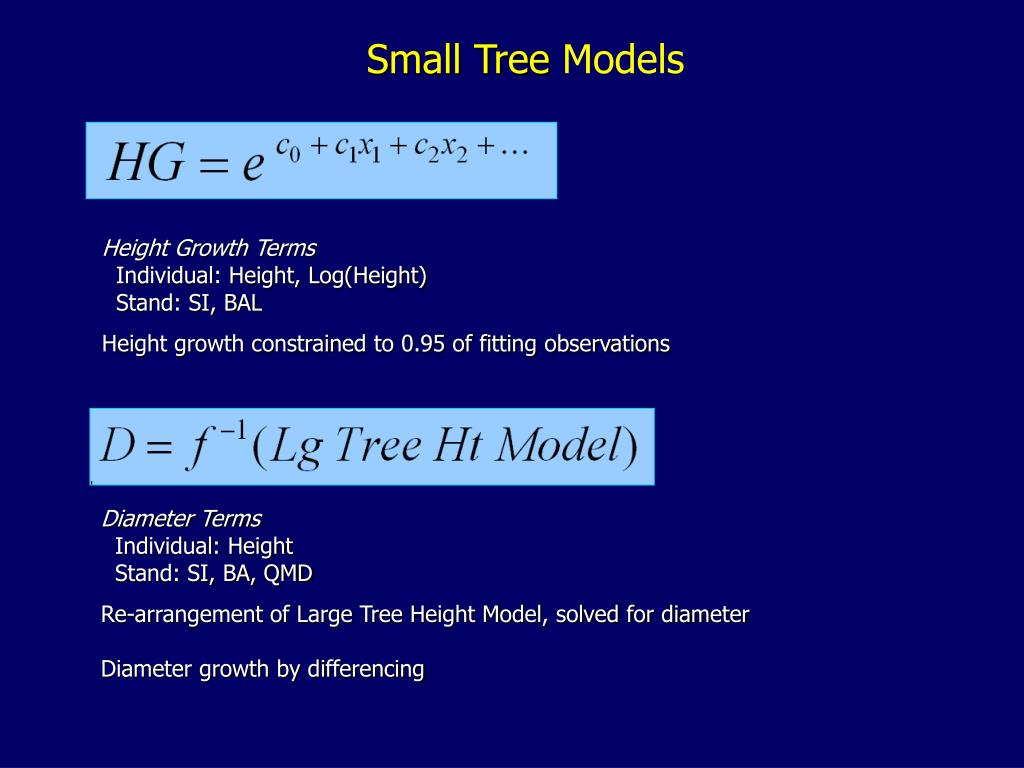 Small Tree Models

$HG = e^{c_0 + c_1 x_1 + c_2 x_2 + \ldots}$

Height Growth Terms
Individual: Height, Log(Height)
Stand: SI, BAL

Height growth constrained to 0.95 of fitting observations

$D = f^{-1}(Lg\ Tree\ Ht\ Model)$

Diameter Terms
Individual: Height
Stand: SI, BA, QMD

Re-arrangement of Large Tree Height Model, solved for diameter

Diameter growth by differencing